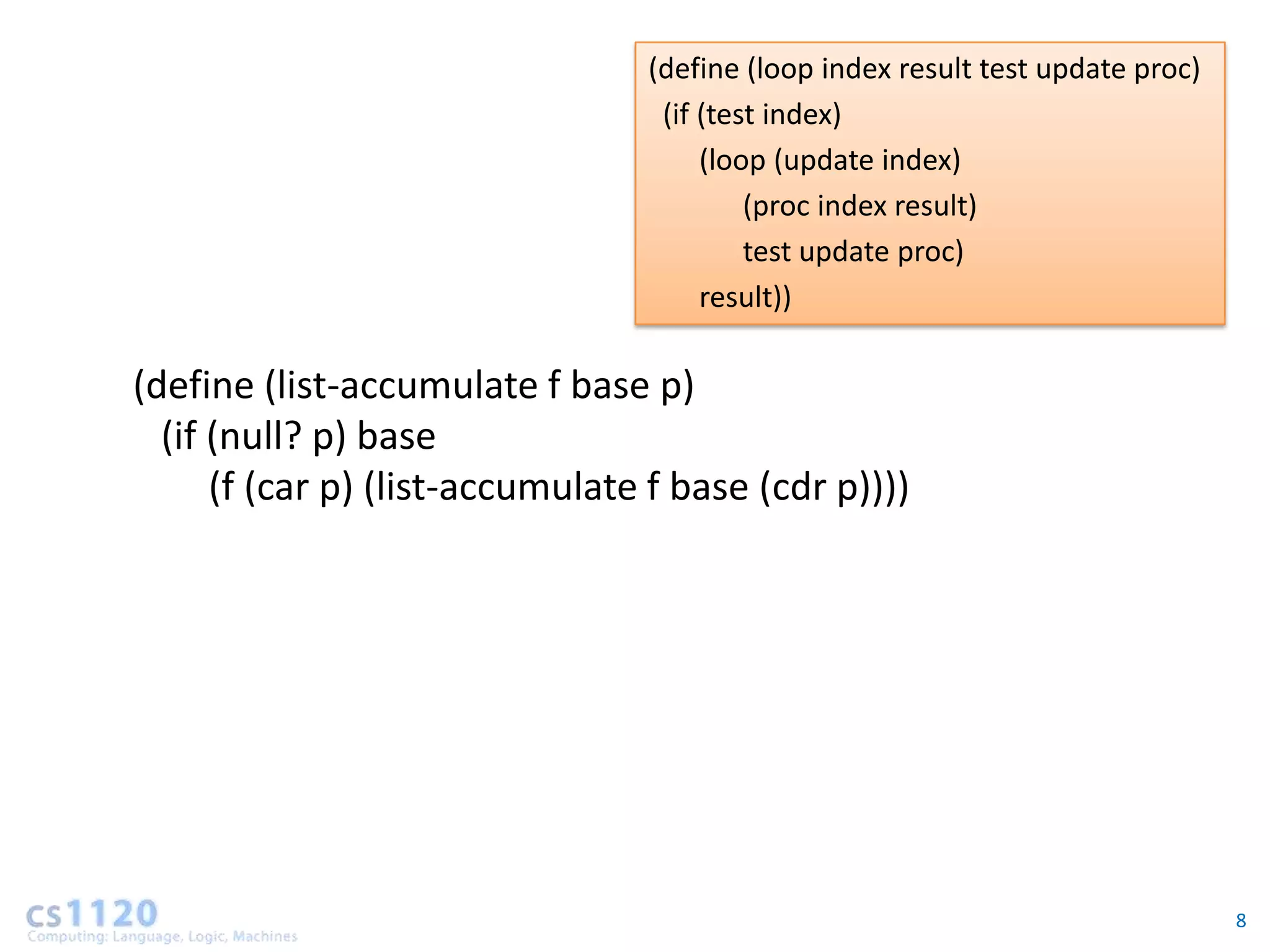 (define (loop index result test update proc)
(if (test index)
(loop (update index)
(proc index result)
test update proc)
result))

(define (list-accumulate f base p)
(if (null? p) base
(f (car p) (list-accumulate f base (cdr p))))

cs1120
Computing: Language, Logic, Machines

8